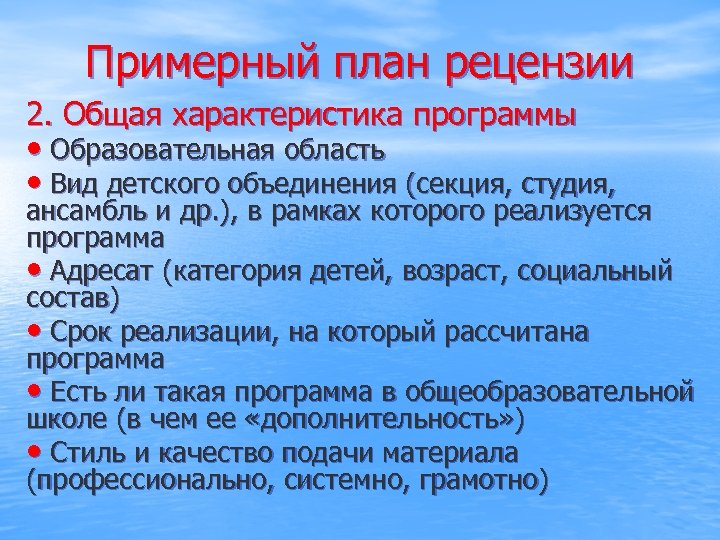 Примерный план рецензии

2. Общая характеристика программы

• Образовательная область

• Вид детского объединения (секция, студия, ансамбль и др.), в рамках которого реализуется программа

• Адресат (категория детей, возраст, социальный состав)

• Срок реализации, на который рассчитана программа

• Есть ли такая программа в общеобразовательной школе (в чем ее «дополнительность»)

• Стиль и качество подачи материала (профессионально, системно, грамотно)